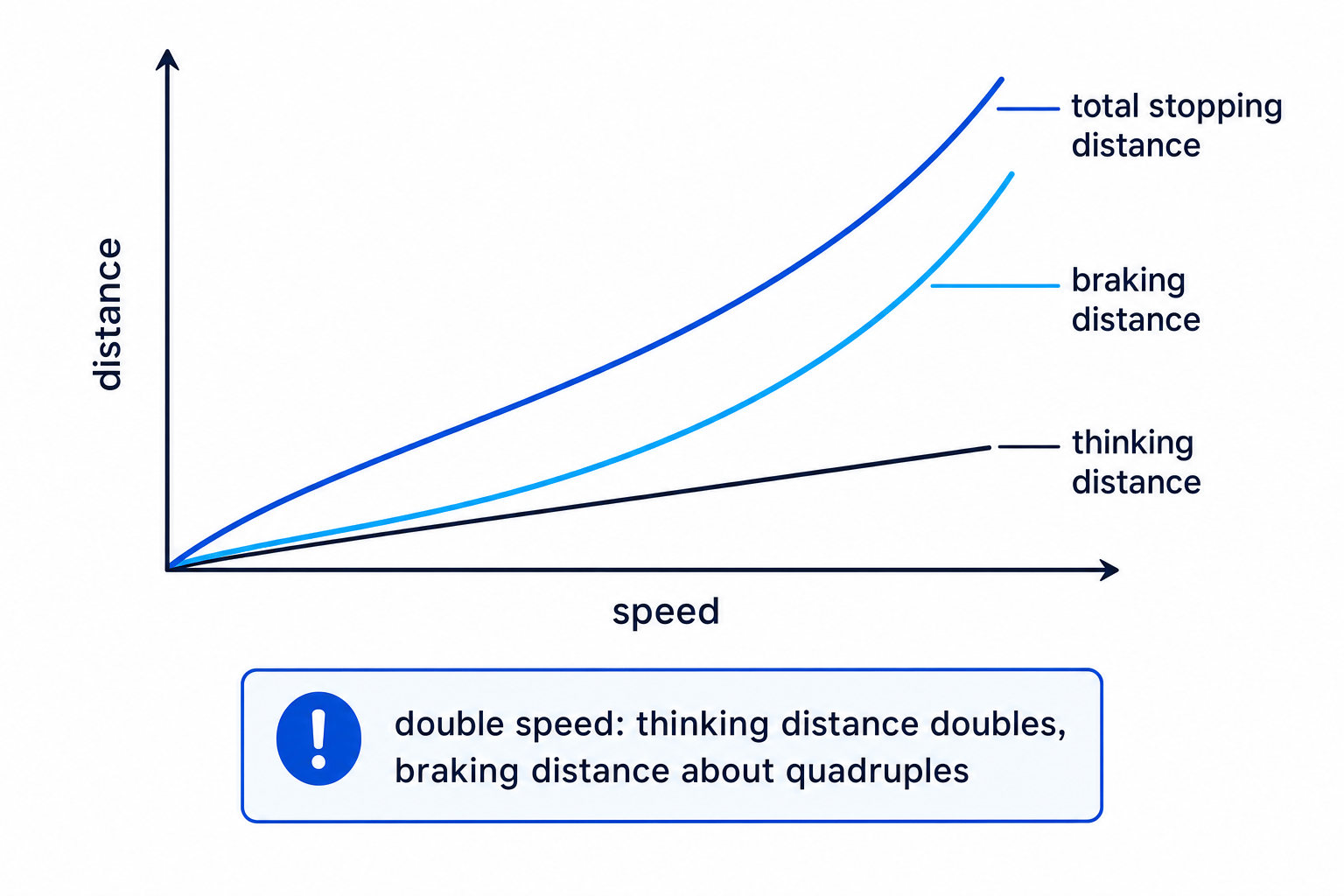 distance

total stopping distance

braking distance

thinking distance

speed

!

double speed: thinking distance doubles, braking distance about quadruples